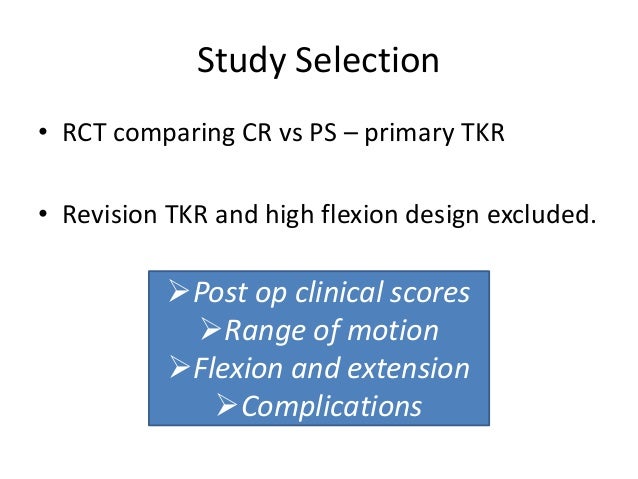 Study Selection

• RCT comparing CR vs PS – primary TKR

• Revision TKR and high flexion design excluded.

➢Post op clinical scores
➢Range of motion
➢Flexion and extension
➢Complications